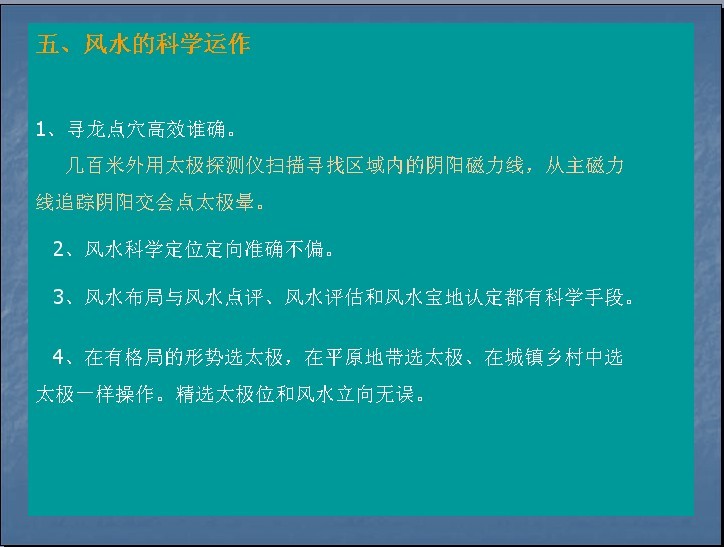 五、风水的科学运作

1、寻龙点穴高效谁确。

几百米外用太极探测仪扫描寻找区域内的阴阳磁力线，从主磁力线追踪阴阳交会点太极晕。

2、风水科学定位定向准确不偏。

3、风水布局与风水点评、风水评估和风水宝地认定都有科学手段。

4、在有格局的形势选太极，在平原地带选太极、在城镇乡村中选太极一样操作。精选太极位和风水立向无误。